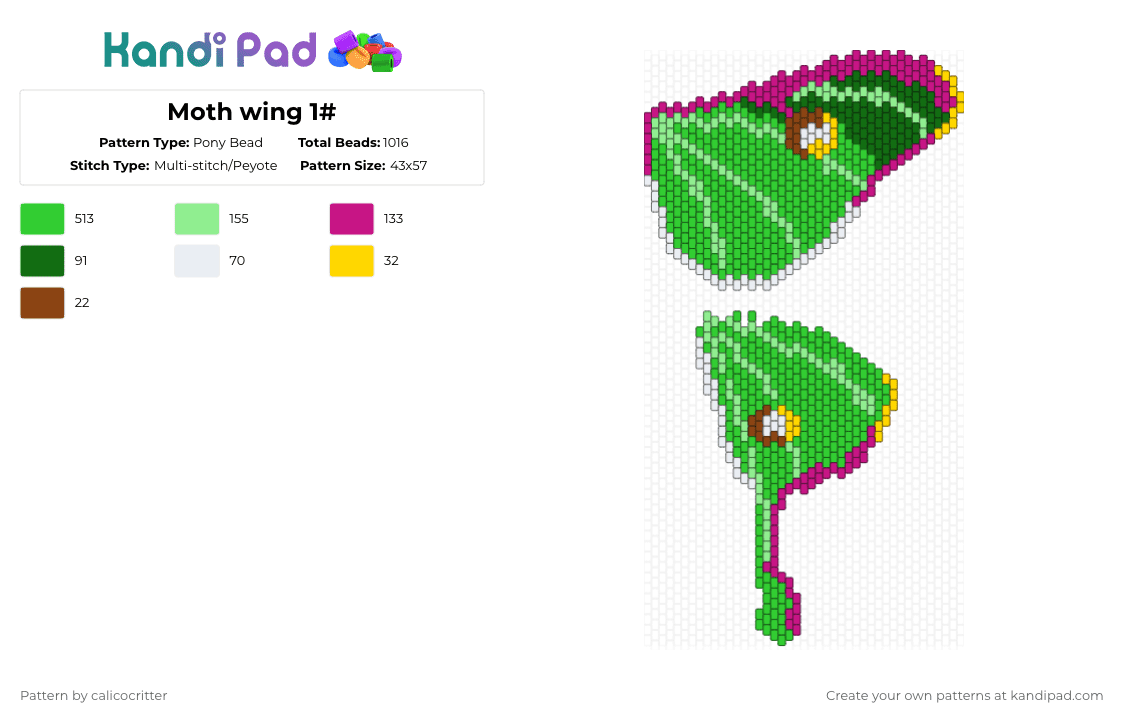 Kandi Pad

Moth wing 1#

Pattern Type: Pony Bead
Total Beads: 1016
Stitch Type: Multi-stitch/Peyote
Pattern Size: 43x57

513
155
133
91
70
32
22

Pattern by calicocritter

Create your own patterns at kandipad.com